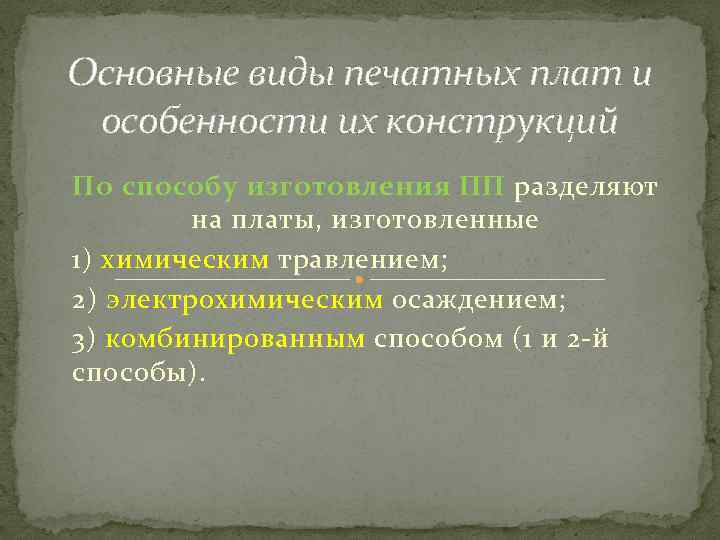 Основные виды печатных плат и особенности их конструкций

По способу изготовления ПП разделяют на платы, изготовленные

1) химическим травлением;

2) электрохимическим осаждением;

3) комбинированным способом (1 и 2-й способы).